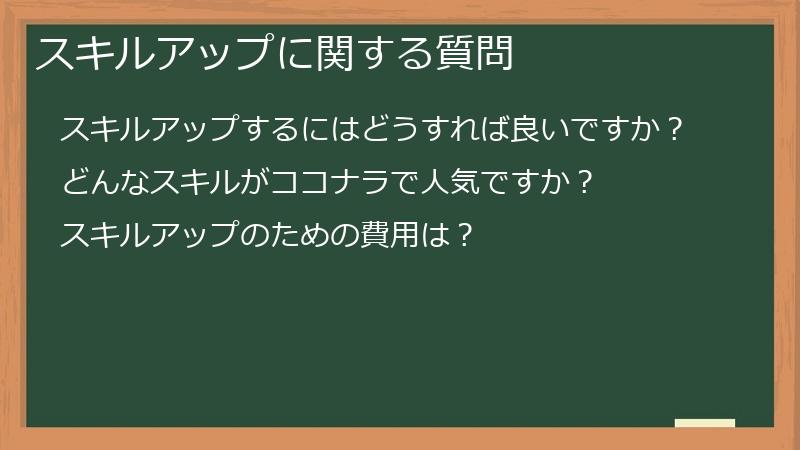 スキルアップに関する質問

スキルアップするにはどうすれば良いですか？

どんなスキルがココナラで人気ですか？

スキルアップのための費用は？